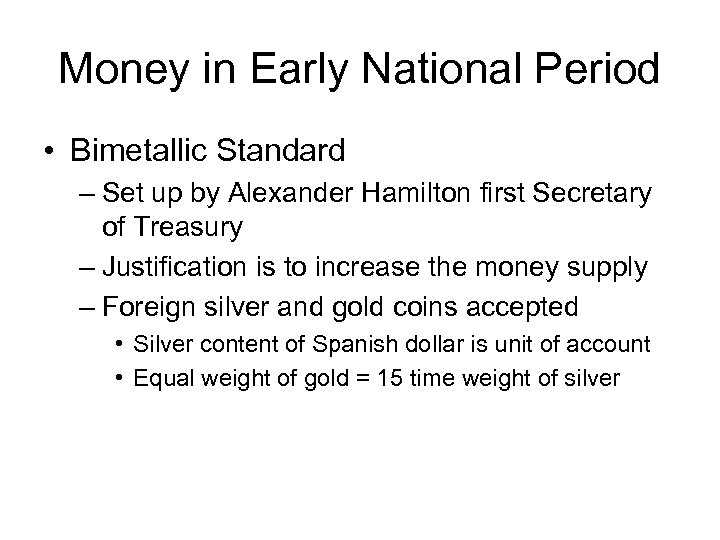 Money in Early National Period

• Bimetallic Standard
– Set up by Alexander Hamilton first Secretary of Treasury
– Justification is to increase the money supply
– Foreign silver and gold coins accepted
• Silver content of Spanish dollar is unit of account
• Equal weight of gold = 15 time weight of silver